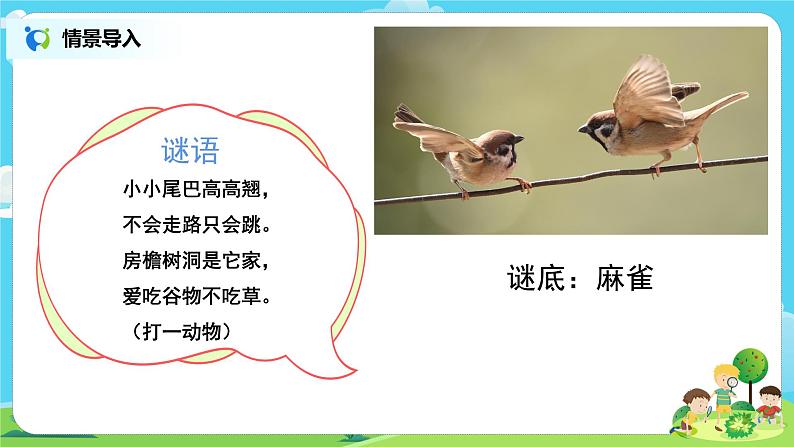 情景导入

谜语

小小尾巴高高翘，
不会走路只会跳。
房檐树洞是它家，
爱吃谷物不吃草。
（打一动物）

谜底：麻雀